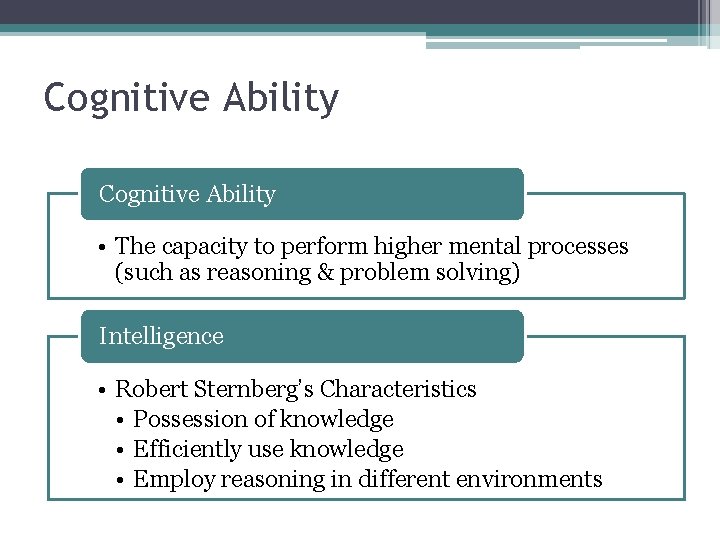 Cognitive Ability

Cognitive Ability

• The capacity to perform higher mental processes (such as reasoning & problem solving)

Intelligence

• Robert Sternberg's Characteristics
  • Possession of knowledge
  • Efficiently use knowledge
  • Employ reasoning in different environments